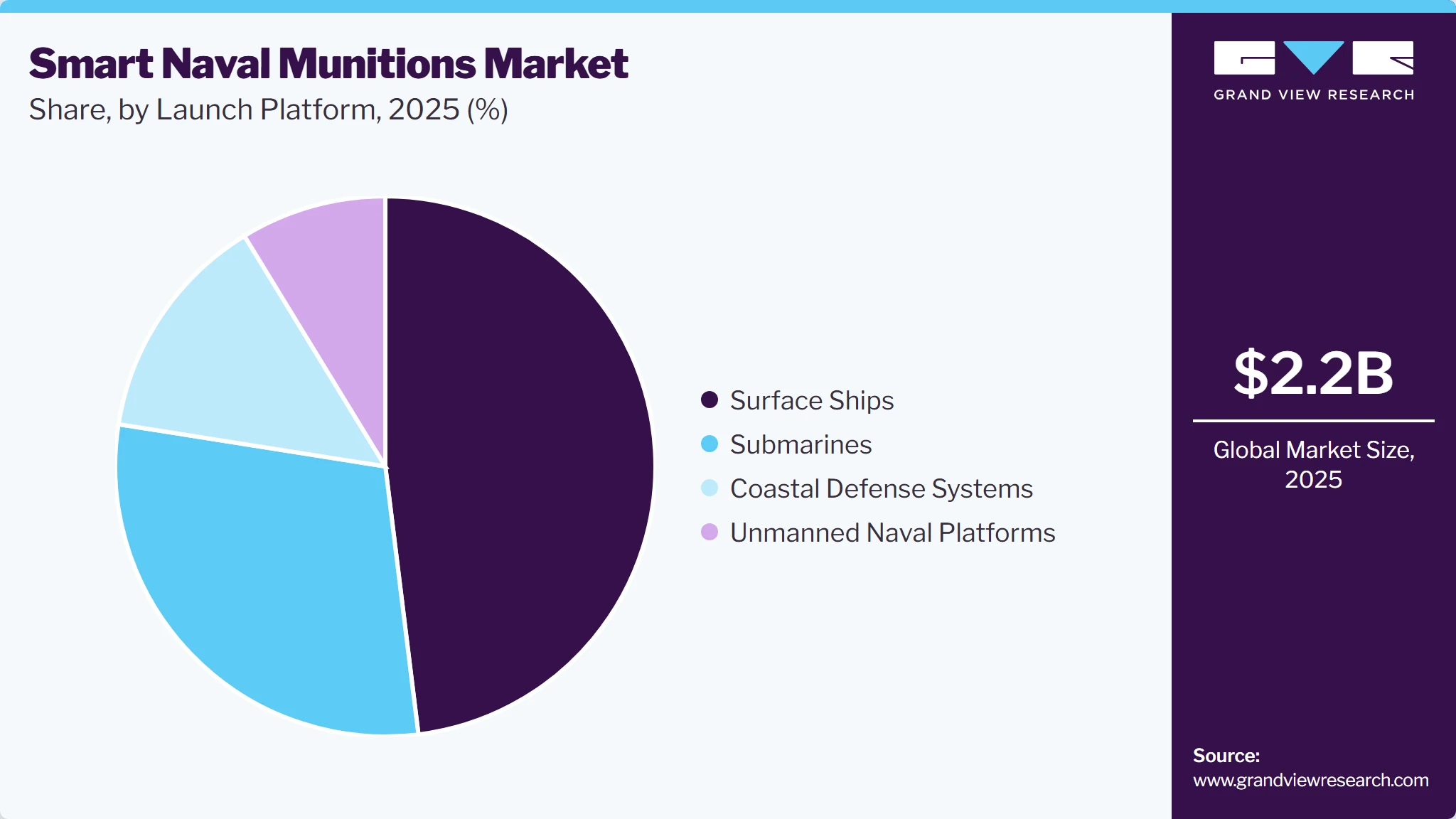 Smart Naval Munitions Market
Share, by Launch Platform, 2025 (%)

Surface Ships
Submarines
Coastal Defense Systems
Unmanned Naval Platforms

GRAND VIEW RESEARCH

$2.2B

Global Market Size, 2025

Source:
www.grandviewresearch.com